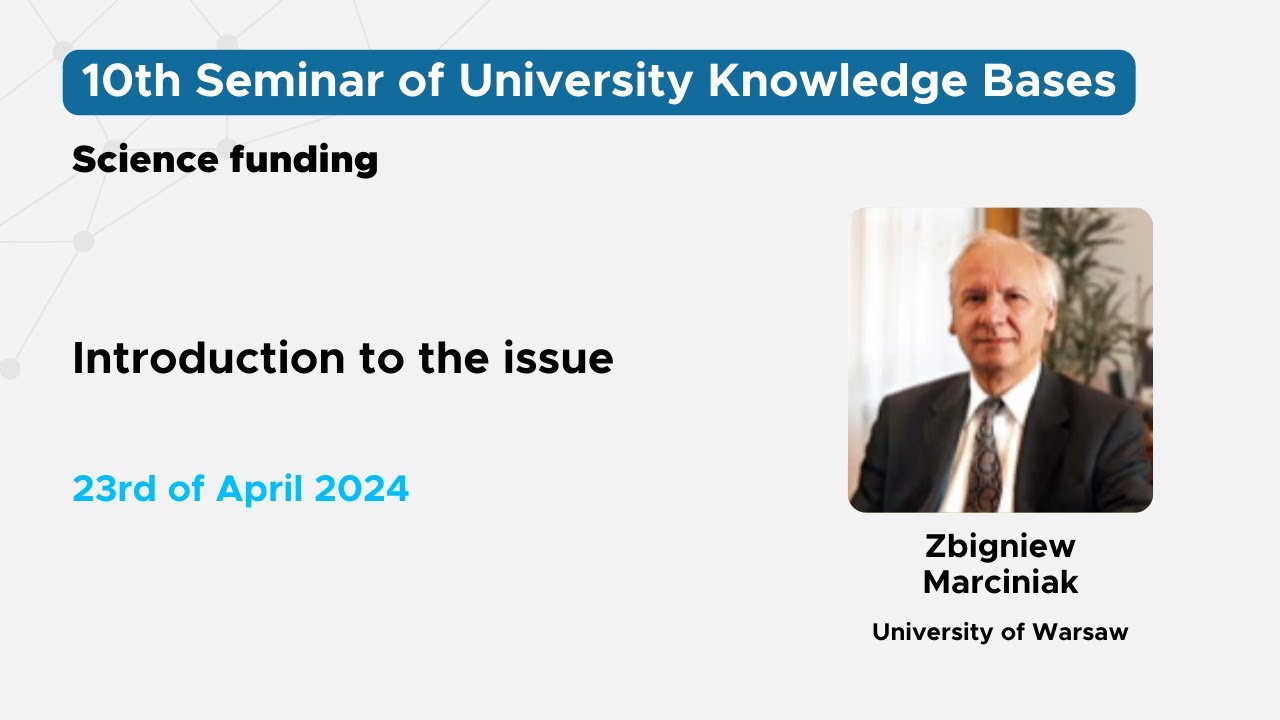 10th Seminar of University Knowledge Bases

Science funding

Introduction to the issue

23rd of April 2024

Zbigniew Marciniak

University of Warsaw